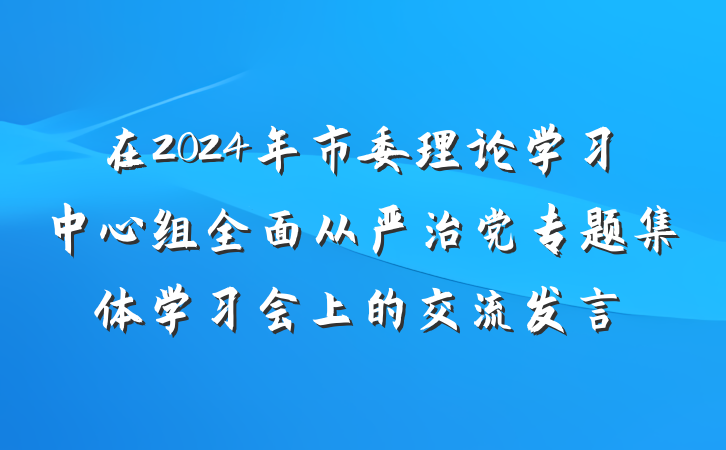 在2024年市委理论学习中心组全面从严治党专题集体学习会上的交流发言